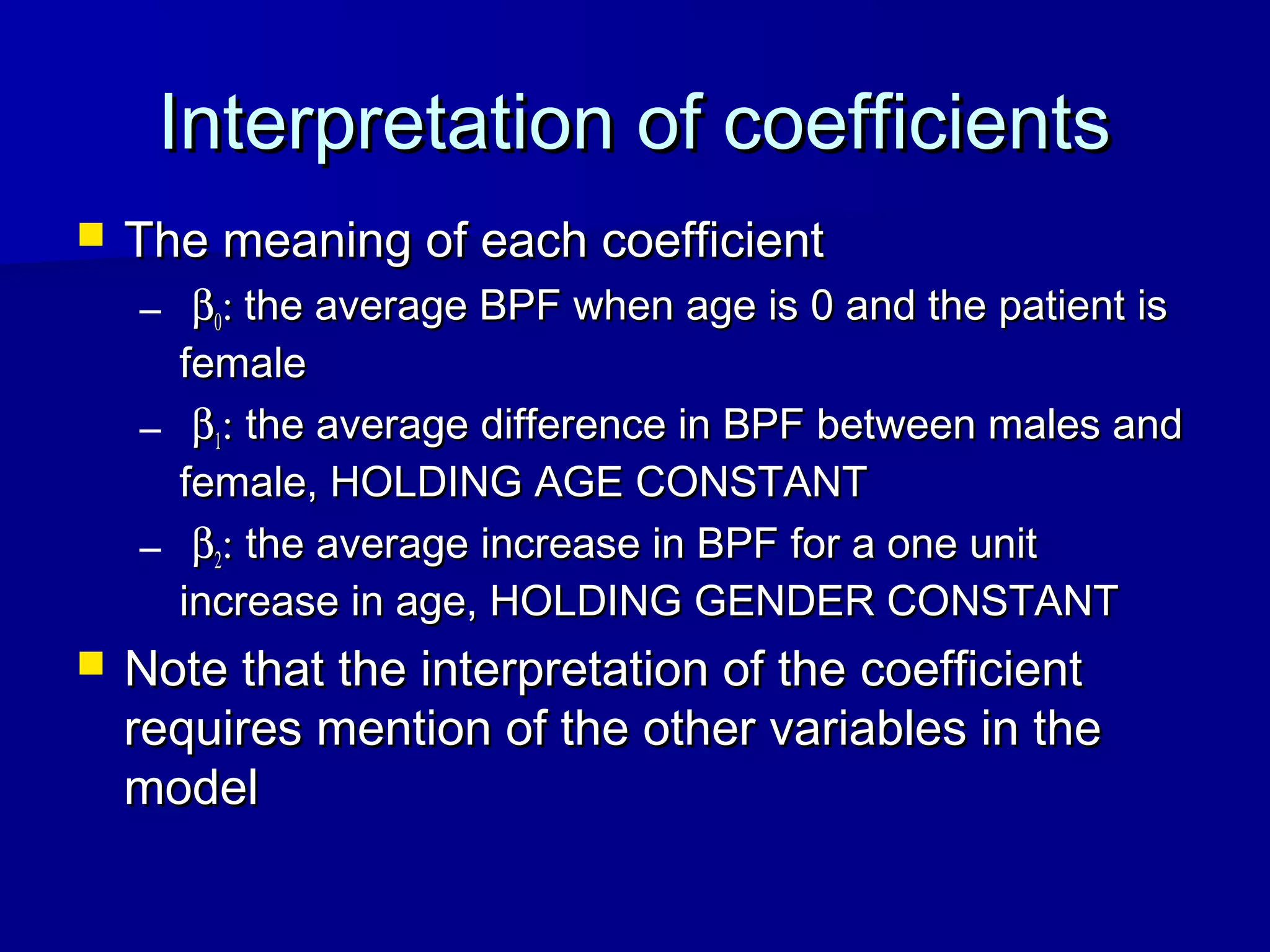 Interpretation of coefficients

The meaning of each coefficient

– $\beta_0$: the average BPF when age is 0 and the patient is female

– $\beta_1$: the average difference in BPF between males and female, HOLDING AGE CONSTANT

– $\beta_2$: the average increase in BPF for a one unit increase in age, HOLDING GENDER CONSTANT

Note that the interpretation of the coefficient requires mention of the other variables in the model